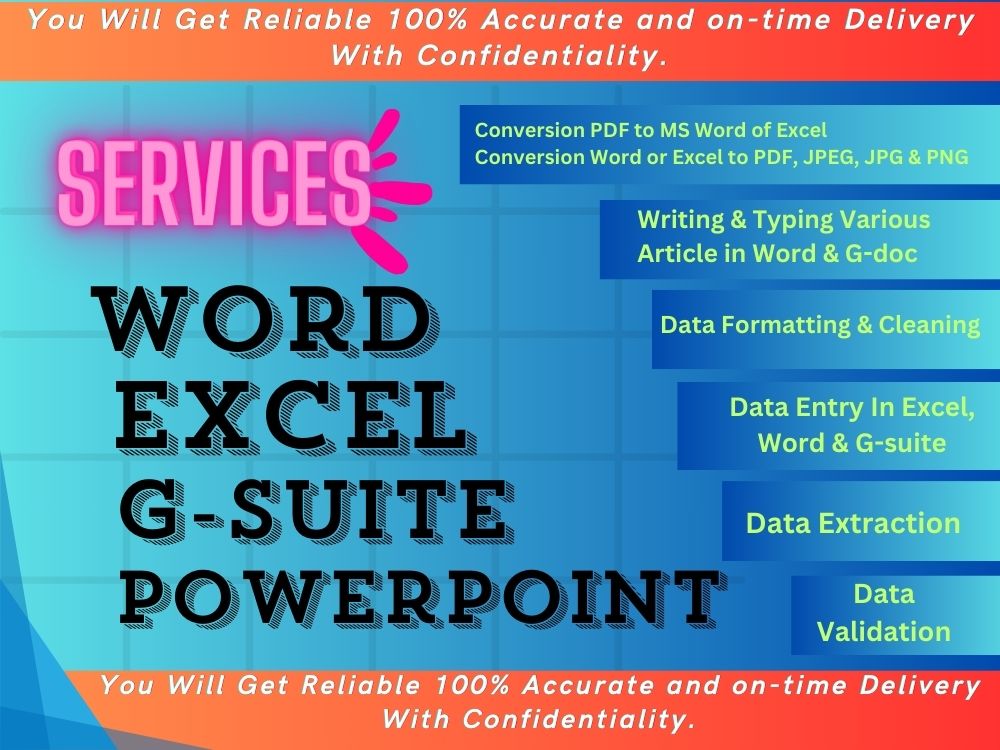 You Will Get Reliable 100% Accurate and on-time Delivery With Confidentiality.

SERVICES

WORD
EXCEL
G-SUITE
POWERPOINT

Conversion PDF to MS Word of Excel
Conversion Word or Excel to PDF, JPEG, JPG & PNG

Writing & Typing Various Article in Word & G-doc

Data Formatting & Cleaning

Data Entry In Excel, Word & G-suite

Data Extraction

Data Validation

You Will Get Reliable 100% Accurate and on-time Delivery With Confidentiality.